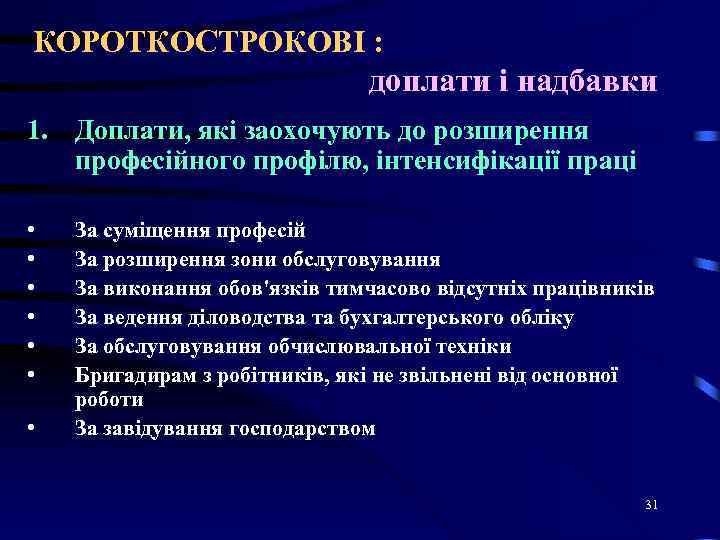 КОРОТКОСТРОКОВІ :

доплати і надбавки

1. Доплати, які заохочують до розширення професійного профілю, інтенсифікації праці

• За суміщення професій
• За розширення зони обслуговування
• За виконання обов'язків тимчасово відсутніх працівників
• За ведення діловодства та бухгалтерського обліку
• За обслуговування обчислювальної техніки
• Бригадирам з робітників, які не звільнені від основної роботи
• За завідування господарством

31